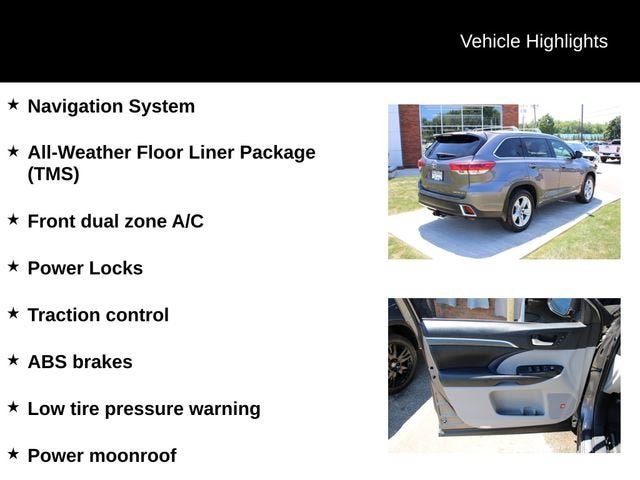 Vehicle Highlights

★ Navigation System

★ All-Weather Floor Liner Package (TMS)

★ Front dual zone A/C

★ Power Locks

★ Traction control

★ ABS brakes

★ Low tire pressure warning

★ Power moonroof